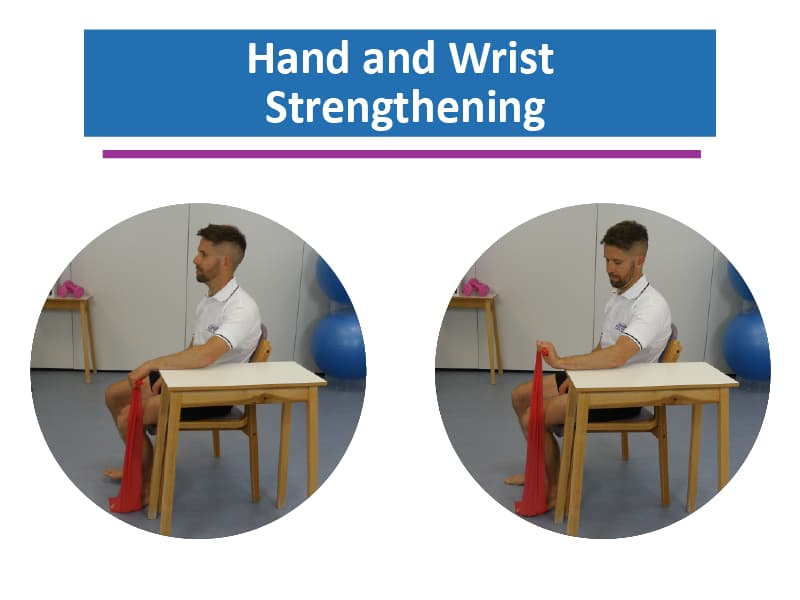 Hand and Wrist Strengthening